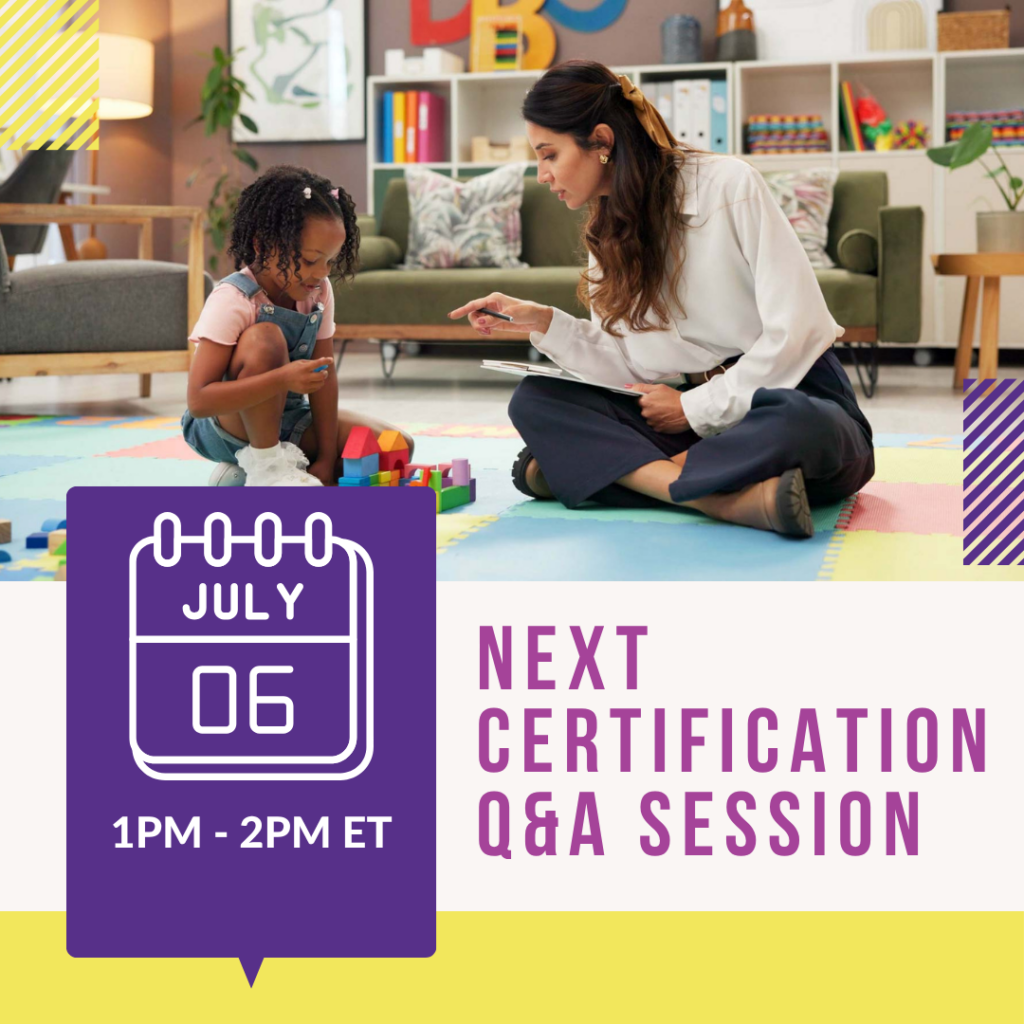 JULY
06
1PM - 2PM ET

NEXT CERTIFICATION Q&A SESSION